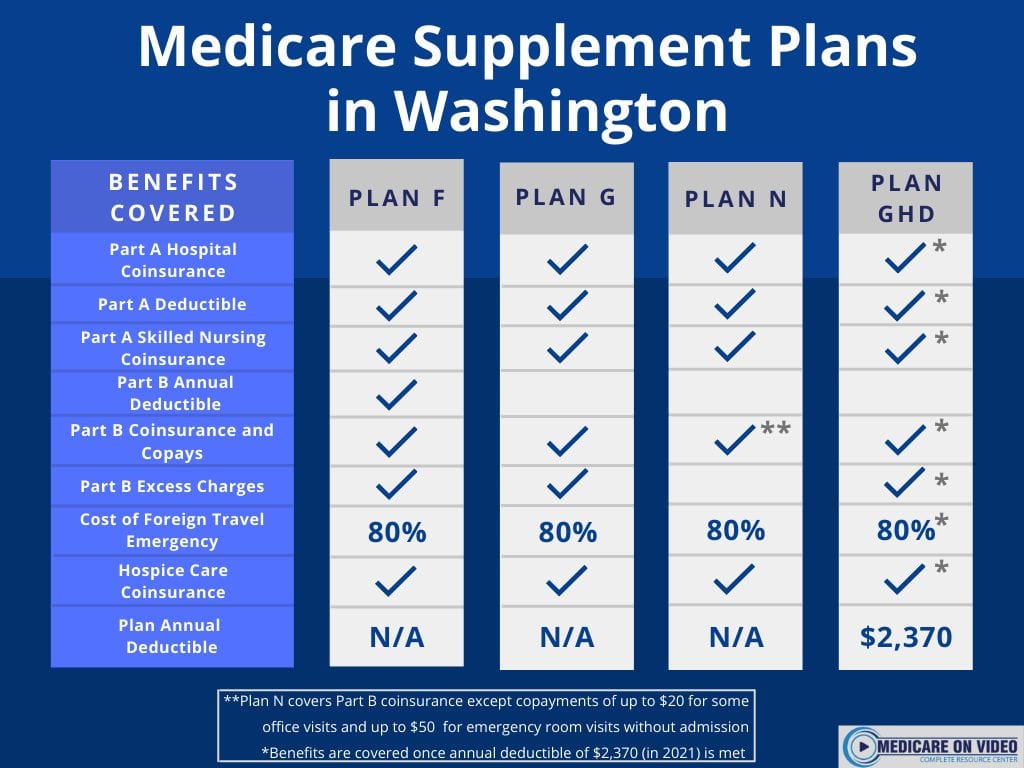 Medicare Supplement Plans in Washington

| BENEFITS COVERED | PLAN F | PLAN G | PLAN N | PLAN GHD |
|---|---|---|---|---|
| Part A Hospital Coinsurance | ✓ | ✓ | ✓ | ✓* |
| Part A Deductible | ✓ | ✓ | ✓ | ✓* |
| Part A Skilled Nursing Coinsurance | ✓ | ✓ | ✓ | ✓* |
| Part B Annual Deductible | ✓ | | | |
| Part B Coinsurance and Copays | ✓ | ✓ | ✓** | ✓* |
| Part B Excess Charges | ✓ | ✓ | | ✓* |
| Cost of Foreign Travel Emergency | 80% | 80% | 80% | 80%* |
| Hospice Care Coinsurance | ✓ | ✓ | ✓ | ✓* |
| Plan Annual Deductible | N/A | N/A | N/A | $2,370 |

**Plan N covers Part B coinsurance except copayments of up to $20 for some office visits and up to $50 for emergency room visits without admission
*Benefits are covered once annual deductible of $2,370 (in 2021) is met

MEDICARE ON VIDEO
COMPLETE RESOURCE CENTER